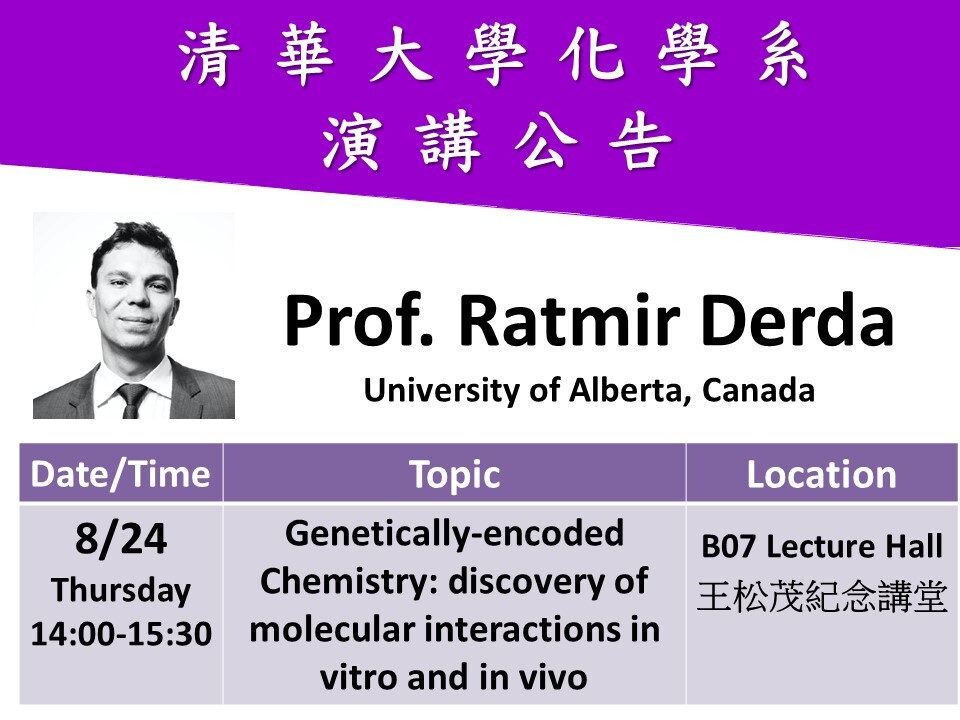 清華大學化學系
演講公告

Prof. Ratmir Derda
University of Alberta, Canada

| Date/Time | Topic | Location |
|---|---|---|
| 8/24 Thursday 14:00-15:30 | Genetically-encoded Chemistry: discovery of molecular interactions in vitro and in vivo | B07 Lecture Hall 王松茂紀念講堂 |